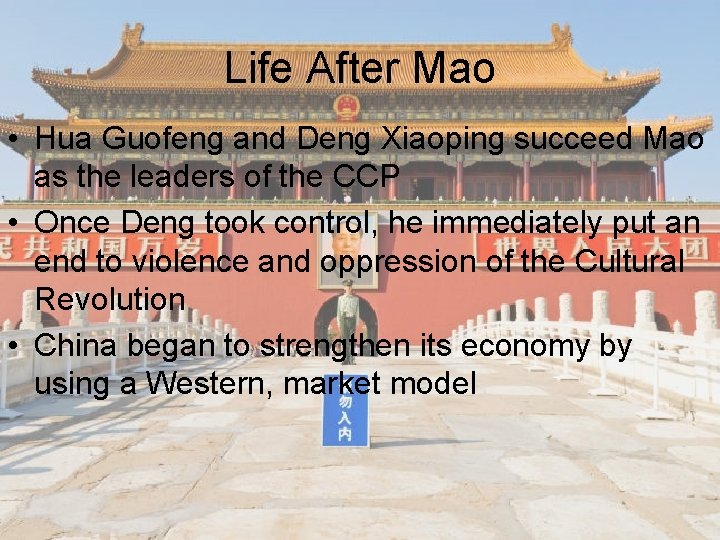 Life After Mao

• Hua Guofeng and Deng Xiaoping succeed Mao as the leaders of the CCP

• Once Deng took control, he immediately put an end to violence and oppression of the Cultural Revolution

• China began to strengthen its economy by using a Western, market model

民共和国万岁

世界人民大团

勿入内